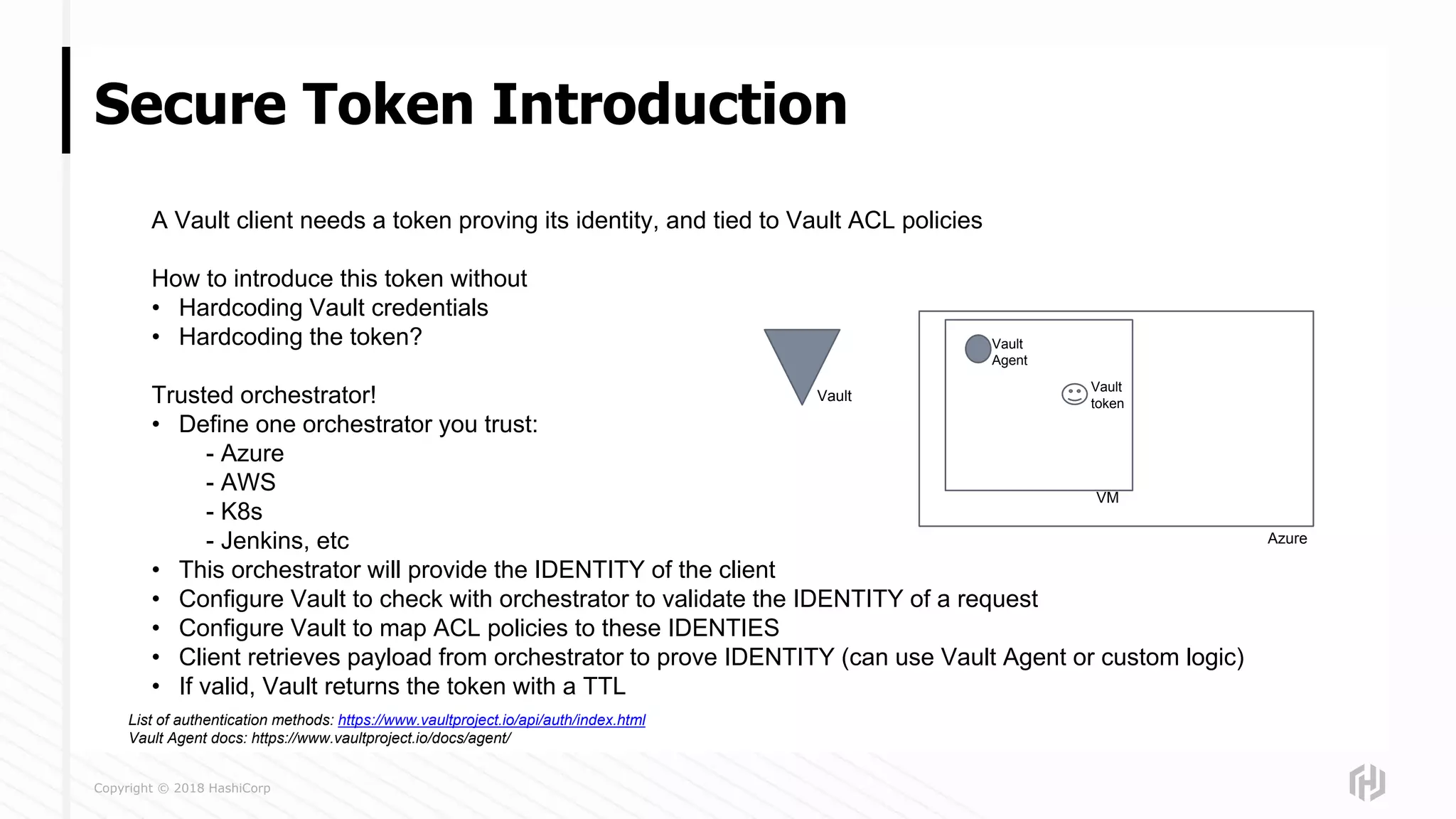 Secure Token Introduction

A Vault client needs a token proving its identity, and tied to Vault ACL policies

How to introduce this token without
• Hardcoding Vault credentials
• Hardcoding the token?

Trusted orchestrator!
• Define one orchestrator you trust:
- Azure
- AWS
- K8s
- Jenkins, etc
• This orchestrator will provide the IDENTITY of the client
• Configure Vault to check with orchestrator to validate the IDENTITY of a request
• Configure Vault to map ACL policies to these IDENTIES
• Client retrieves payload from orchestrator to prove IDENTITY (can use Vault Agent or custom logic)
• If valid, Vault returns the token with a TTL

Vault

Vault Agent

Vault token

VM

Azure

List of authentication methods: https://www.vaultproject.io/api/auth/index.html
Vault Agent docs: https://www.vaultproject.io/docs/agent/

Copyright © 2018 HashiCorp